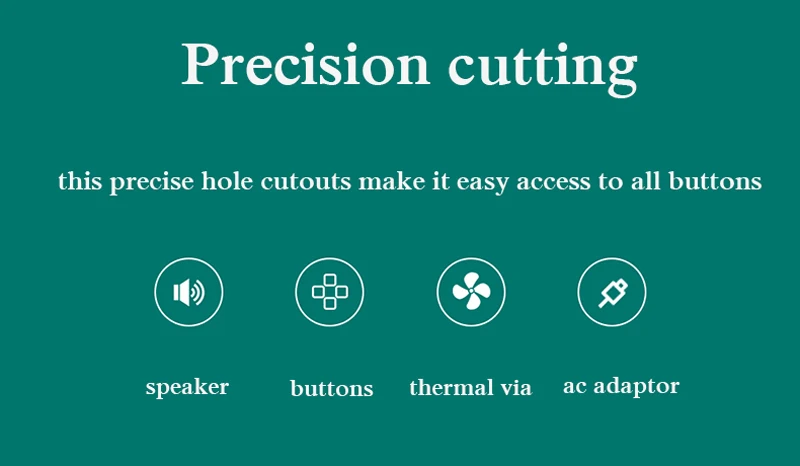 Precision cutting

this precise hole cutouts make it easy access to all buttons

speaker

buttons

thermal via

ac adaptor